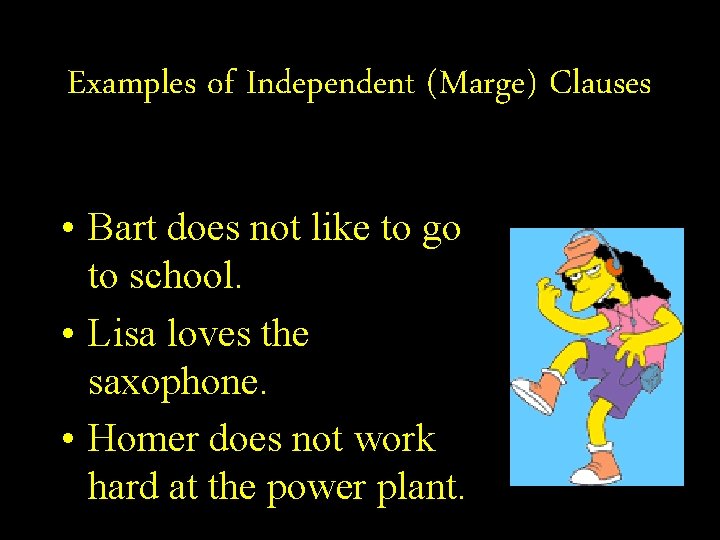 Examples of Independent (Marge) Clauses

• Bart does not like to go to school.
• Lisa loves the saxophone.
• Homer does not work hard at the power plant.